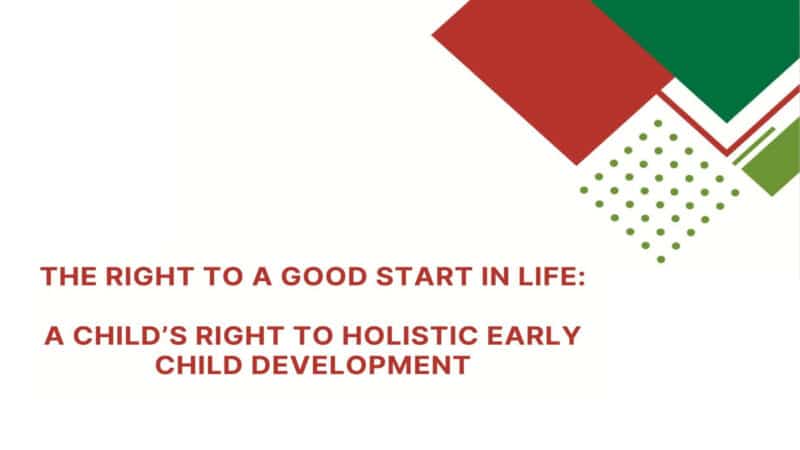 THE RIGHT TO A GOOD START IN LIFE:

A CHILD'S RIGHT TO HOLISTIC EARLY CHILD DEVELOPMENT